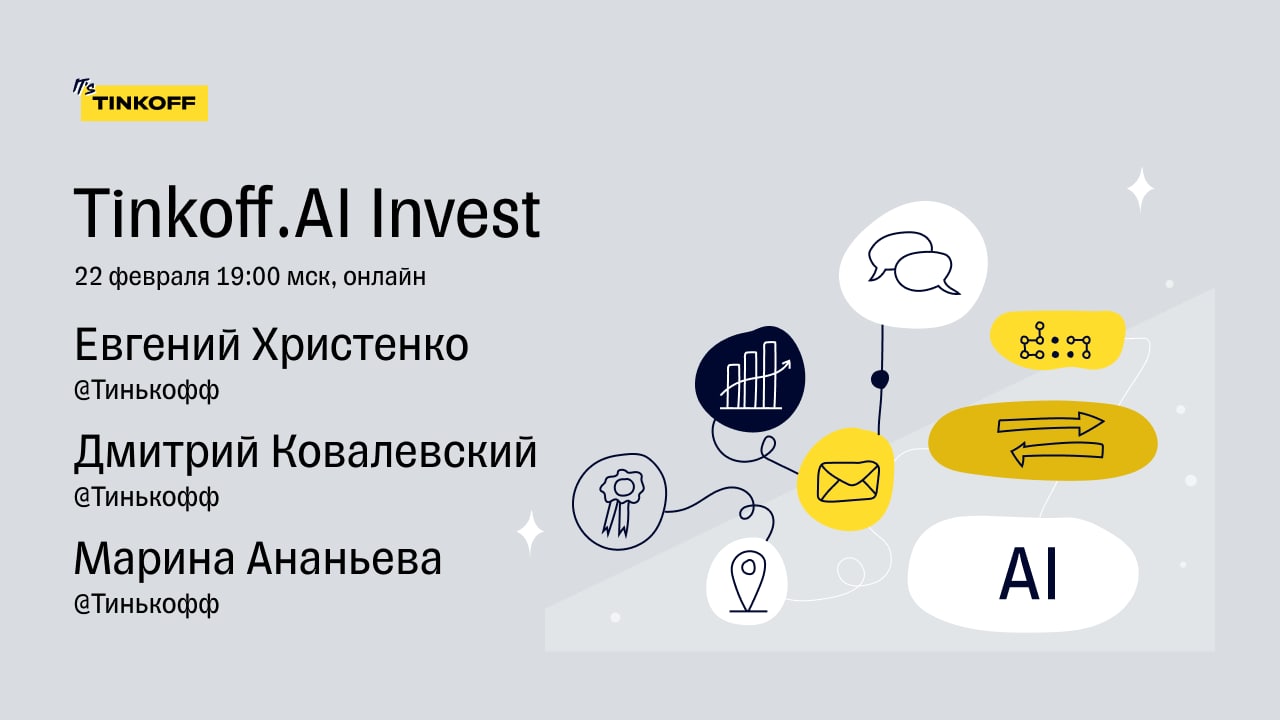 IT's TINKOFF

Tinkoff.AI Invest

22 февраля 19:00 мск, онлайн

Евгений Христенко
@Тинькофф

Дмитрий Ковалевский
@Тинькофф

Марина Ананьева
@Тинькофф

AI